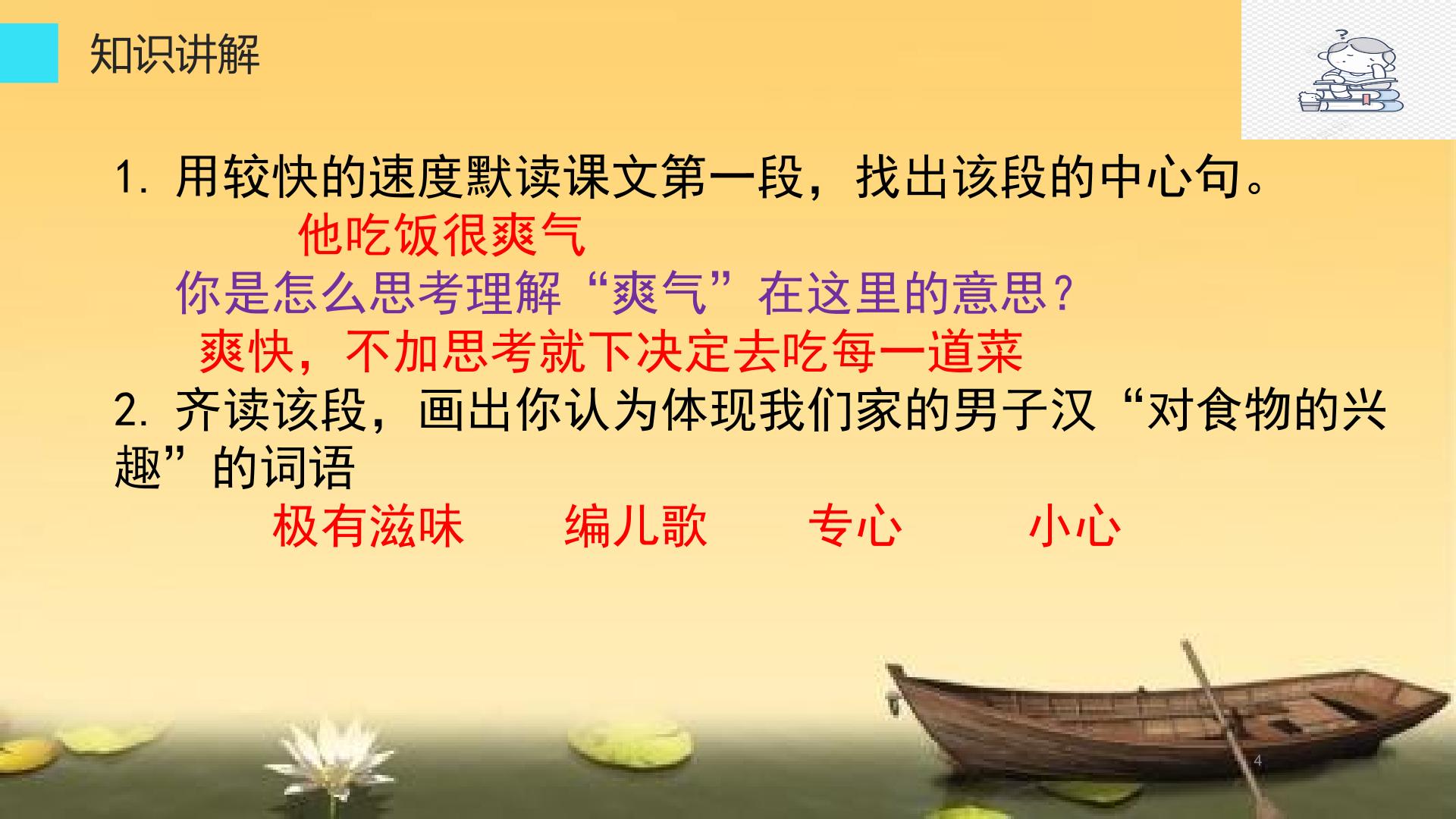 知识讲解

1.用较快的速度默读课文第一段，找出该段的中心句。

他吃饭很爽气

你是怎么思考理解“爽气”在这里的意思？

爽快，不加思考就下决定去吃每一道菜

2.齐读该段，画出你认为体现我们家的男子汉“对食物的兴趣”的词语

极有滋味 编儿歌 专心 小心

4